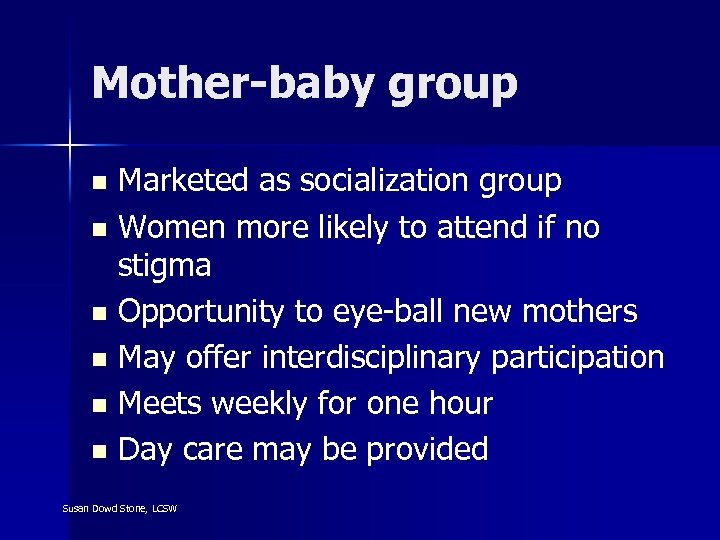 Mother-baby group

- Marketed as socialization group
- Women more likely to attend if no stigma
- Opportunity to eye-ball new mothers
- May offer interdisciplinary participation
- Meets weekly for one hour
- Day care may be provided

Susan Dowd Stone, LCSW